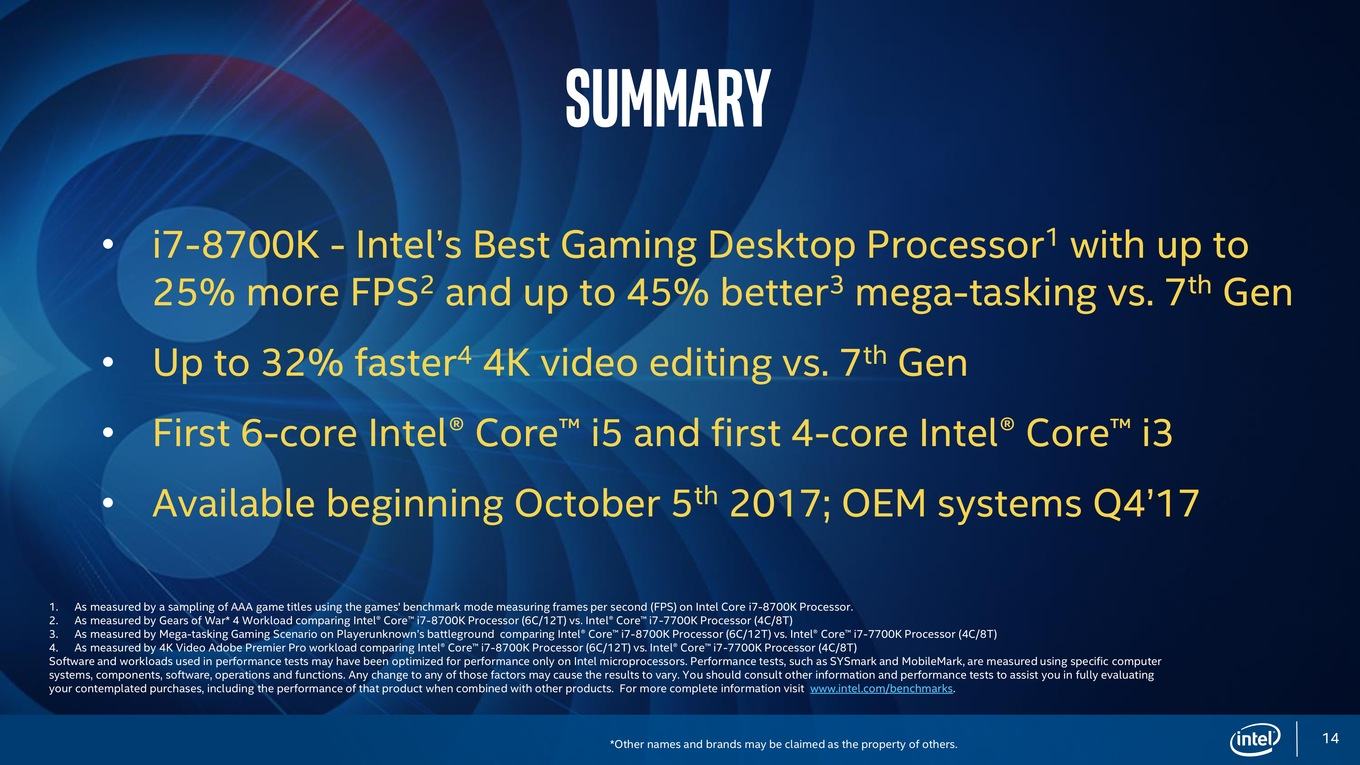 SUMMARY

• i7-8700K - Intel's Best Gaming Desktop Processor$^1$ with up to 25% more FPS$^2$ and up to 45% better$^3$ mega-tasking vs. 7$^{th}$ Gen

• Up to 32% faster$^4$ 4K video editing vs. 7$^{th}$ Gen

• First 6-core Intel® Core™ i5 and first 4-core Intel® Core™ i3

• Available beginning October 5$^{th}$ 2017; OEM systems Q4'17

1. As measured by a sampling of AAA game titles using the games' benchmark mode measuring frames per second (FPS) on Intel Core i7-8700K Processor.
2. As measured by Gears of War* 4 Workload comparing Intel® Core™ i7-8700K Processor (6C/12T) vs. Intel® Core™ i7-7700K Processor (4C/8T)
3. As measured by Mega-tasking Gaming Scenario on Playerunknown's battleground comparing Intel® Core™ i7-8700K Processor (6C/12T) vs. Intel® Core™ i7-7700K Processor (4C/8T)
4. As measured by 4K Video Adobe Premier Pro workload comparing Intel® Core™ i7-8700K Processor (6C/12T) vs. Intel® Core™ i7-7700K Processor (4C/8T)
Software and workloads used in performance tests may have been optimized for performance only on Intel microprocessors. Performance tests, such as SYSmark and MobileMark, are measured using specific computer systems, components, software, operations and functions. Any change to any of those factors may cause the results to vary. You should consult other information and performance tests to assist you in fully evaluating your contemplated purchases, including the performance of that product when combined with other products. For more complete information visit www.intel.com/benchmarks.

*Other names and brands may be claimed as the property of others.

intel

14